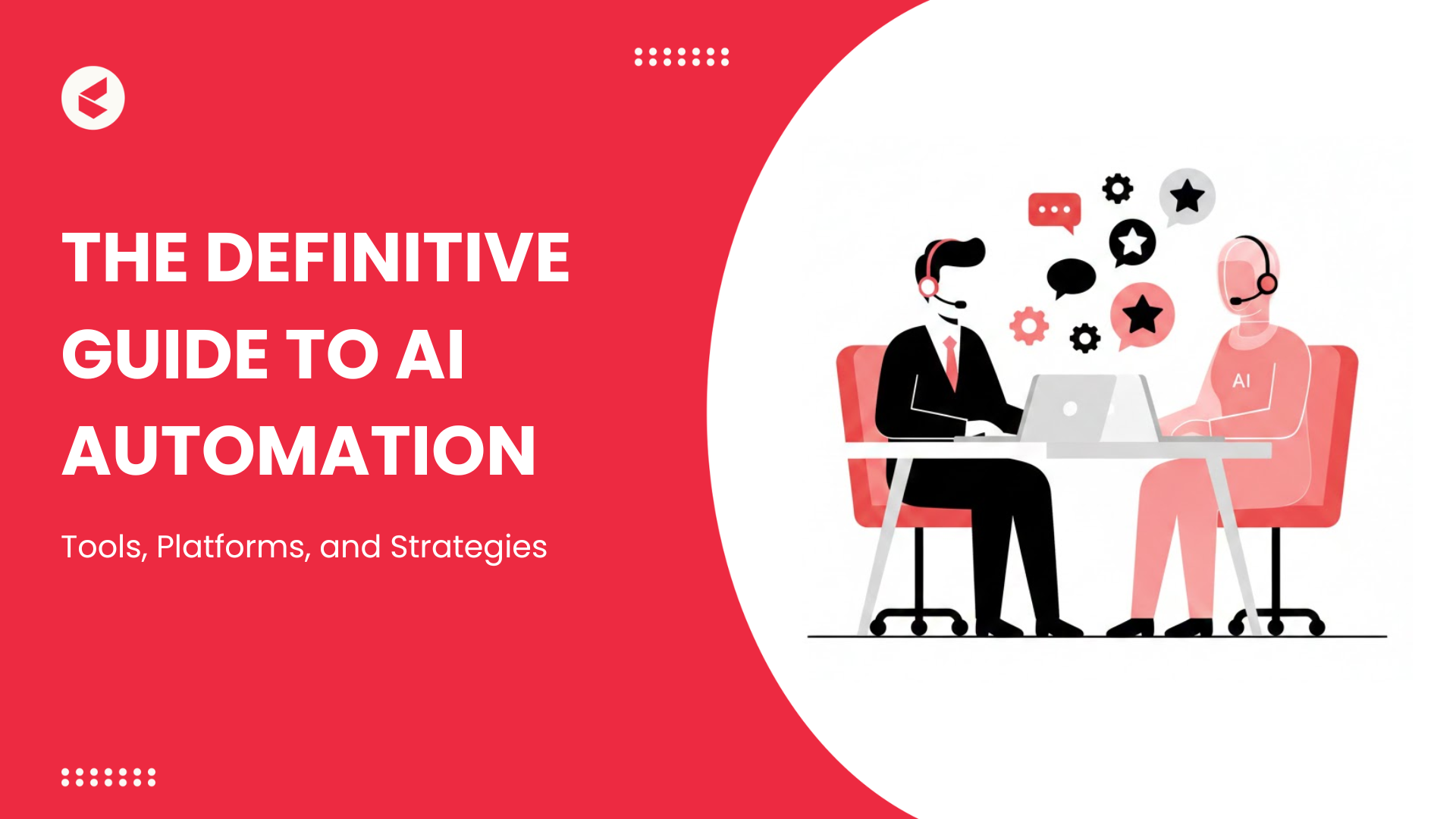 THE DEFINITIVE GUIDE TO AI AUTOMATION

Tools, Platforms, and Strategies

AI